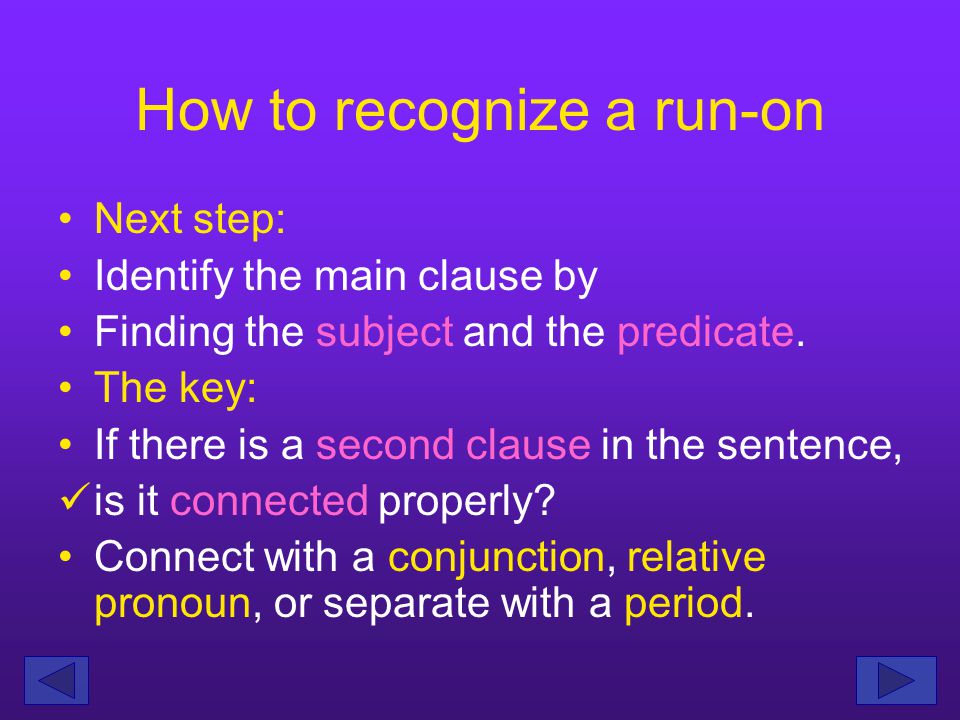 How to recognize a run-on

• Next step:
• Identify the main clause by
• Finding the subject and the predicate.
• The key:
• If there is a second clause in the sentence,
✓ is it connected properly?
• Connect with a conjunction, relative pronoun, or separate with a period.